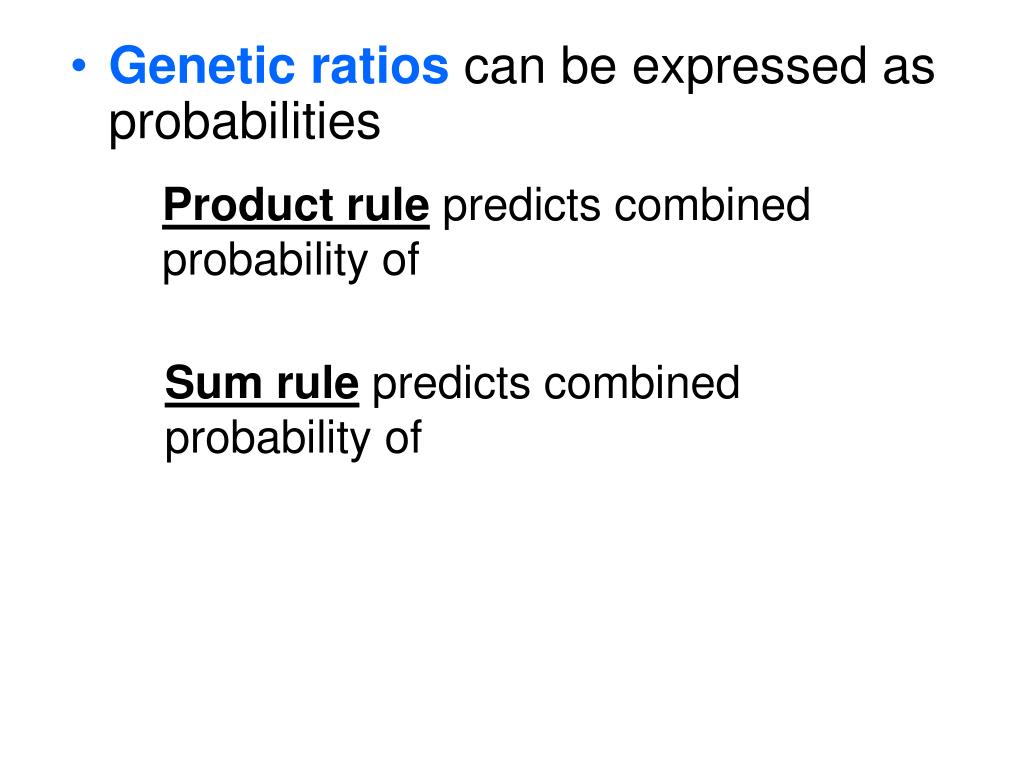 • Genetic ratios can be expressed as probabilities

Product rule predicts combined probability of

Sum rule predicts combined probability of